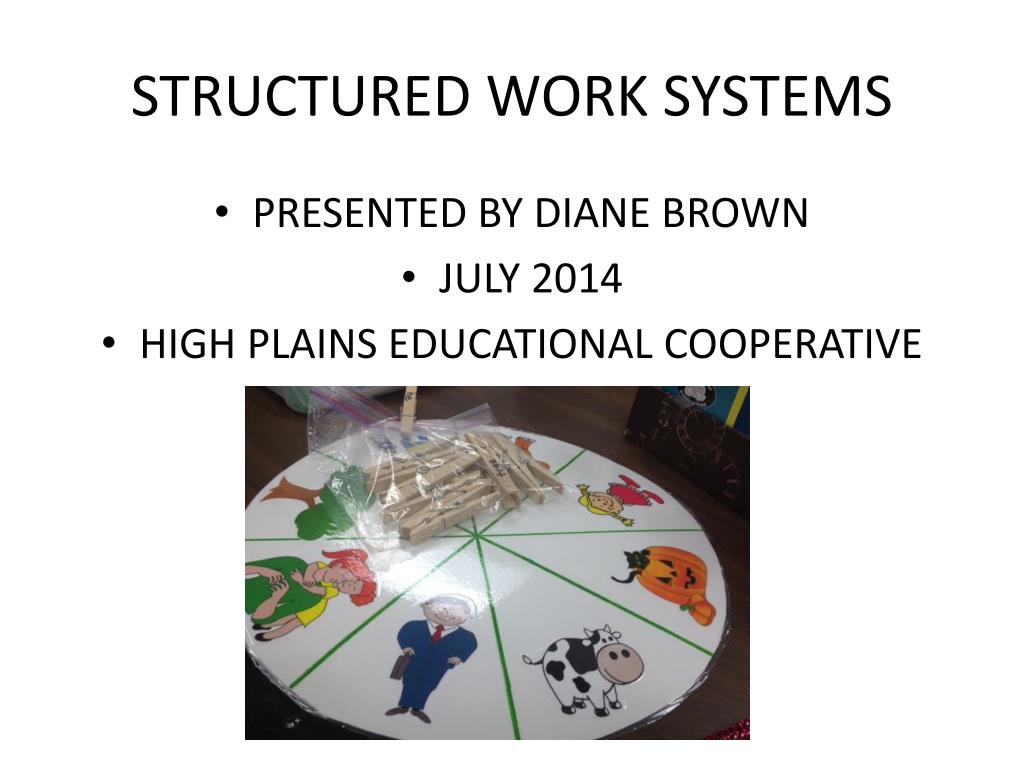 STRUCTURED WORK SYSTEMS

• PRESENTED BY DIANE BROWN
• JULY 2014
• HIGH PLAINS EDUCATIONAL COOPERATIVE